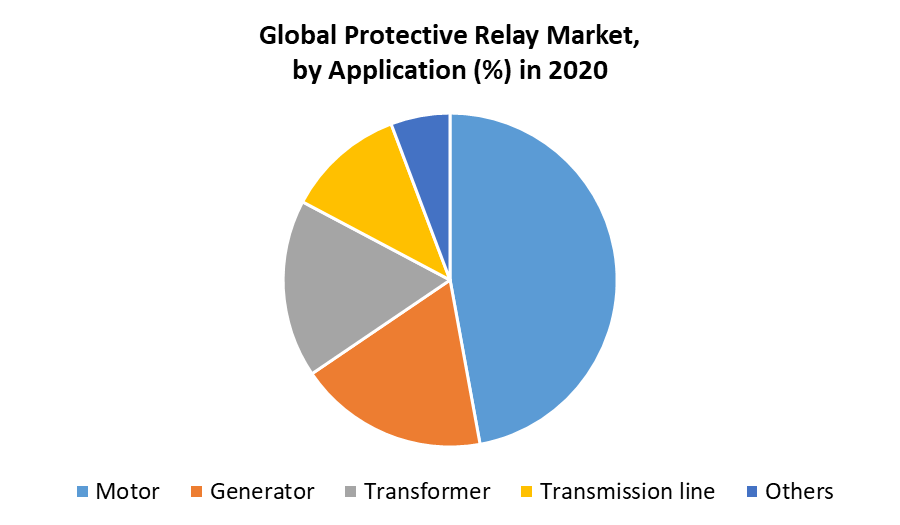 Global Protective Relay Market, by Application (%) in 2020

Motor
Generator
Transformer
Transmission line
Others